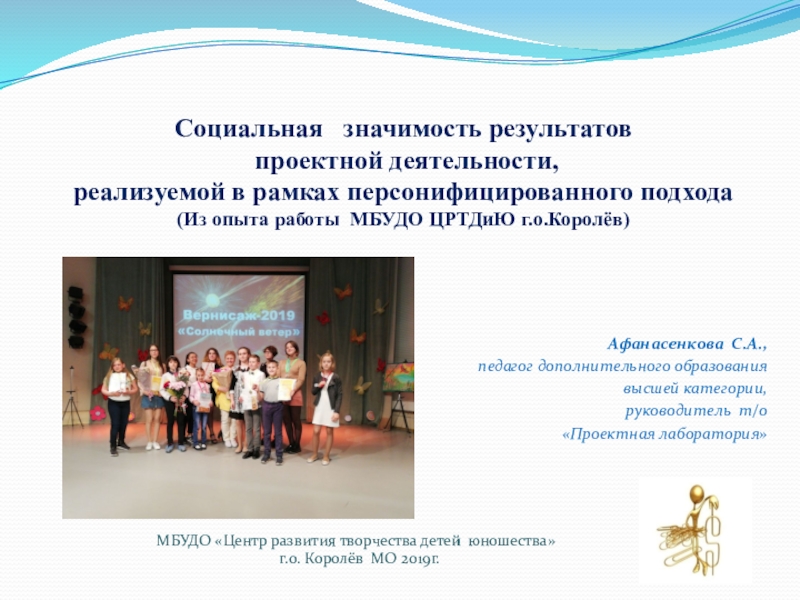 Социальная значимость результатов проектной деятельности, реализуемой в рамках персонифицированного подхода
(Из опыта работы МБУДО ЦРТДиЮ г.о.Королёв)

Вернисаж-2019
«Солнечный ветер»

Афанасенкова С.А.,
педагог дополнительного образования
высшей категории,
руководитель т/о
«Проектная лаборатория»

МБУДО «Центр развития творчества детей юношества»
г.о. Королёв МО 2019г.